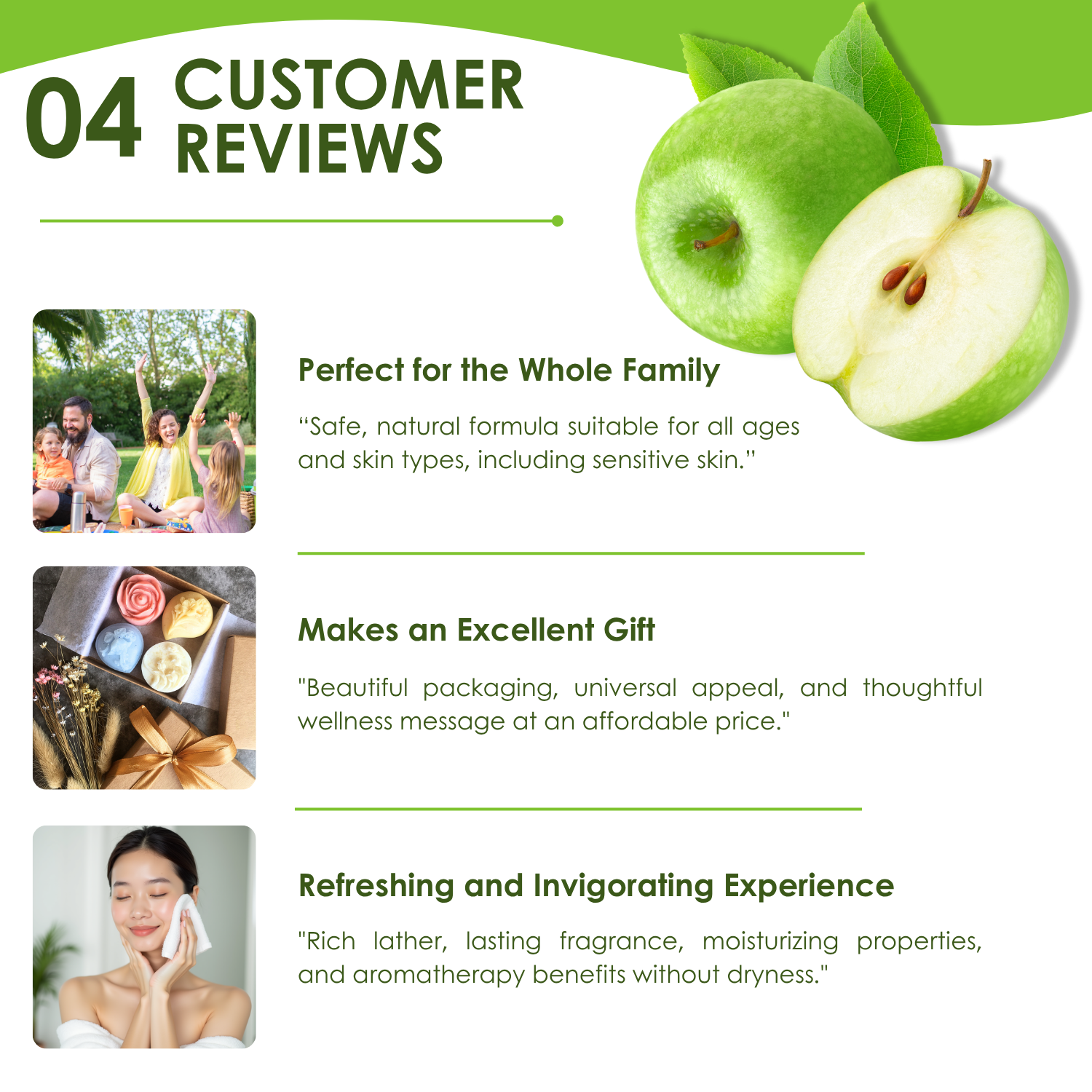 04 CUSTOMER REVIEWS

Perfect for the Whole Family

“Safe, natural formula suitable for all ages and skin types, including sensitive skin.”

Makes an Excellent Gift

"Beautiful packaging, universal appeal, and thoughtful wellness message at an affordable price."

Refreshing and Invigorating Experience

"Rich lather, lasting fragrance, moisturizing properties, and aromatherapy benefits without dryness."